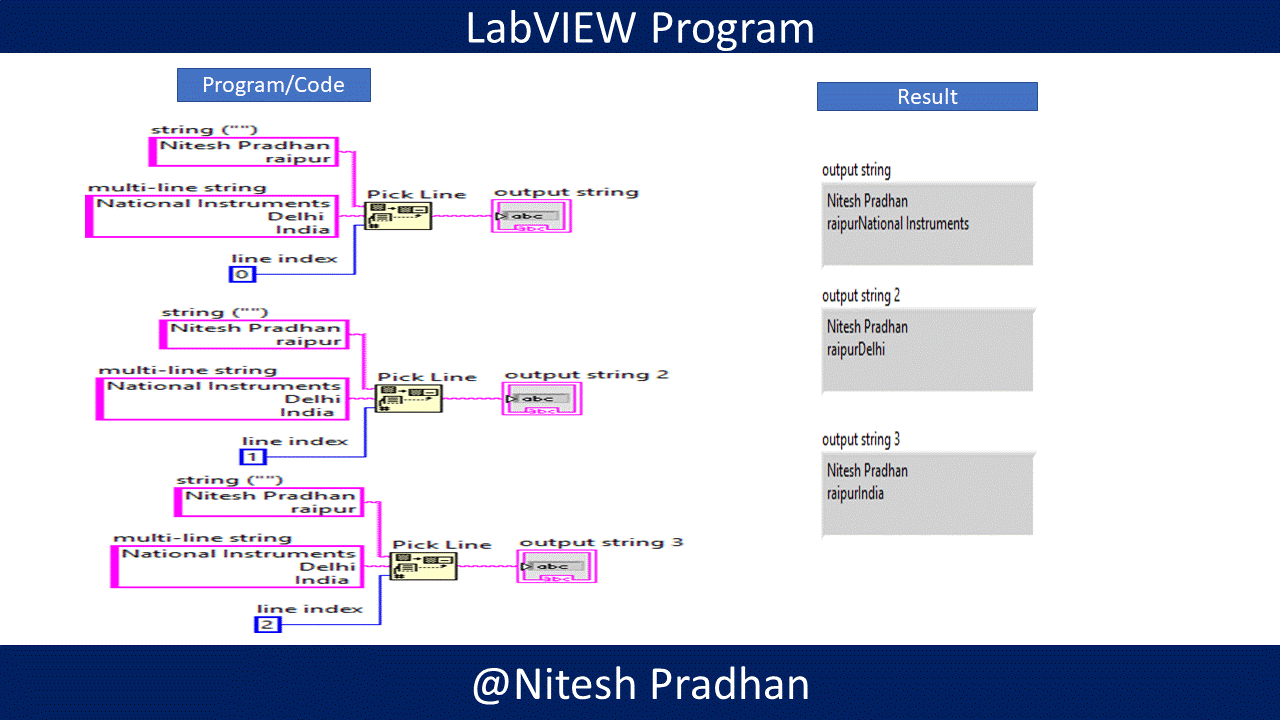 LabVIEW Program

Program/Code

string ("")
Nitesh Pradhan
raipur

multi-line string
National Instruments
Delhi
India

Pick Line

output string

abc

line index

0

string ("")
Nitesh Pradhan
raipur

multi-line string
National Instruments
Delhi
India

Pick Line

output string 2

abc

line index

1

string ("")
Nitesh Pradhan
raipur

multi-line string
National Instruments
Delhi
India

Pick Line

output string 3

abc

line index

2

Result

output string
Nitesh Pradhan
raipurNational Instruments

output string 2
Nitesh Pradhan
raipurDelhi

output string 3
Nitesh Pradhan
raipurIndia

@Nitesh Pradhan